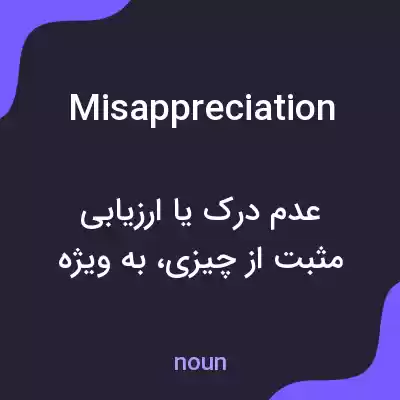 Misappreciation

عدم درک یا ارزیابی مثبت از چیزی، به ویژه

noun